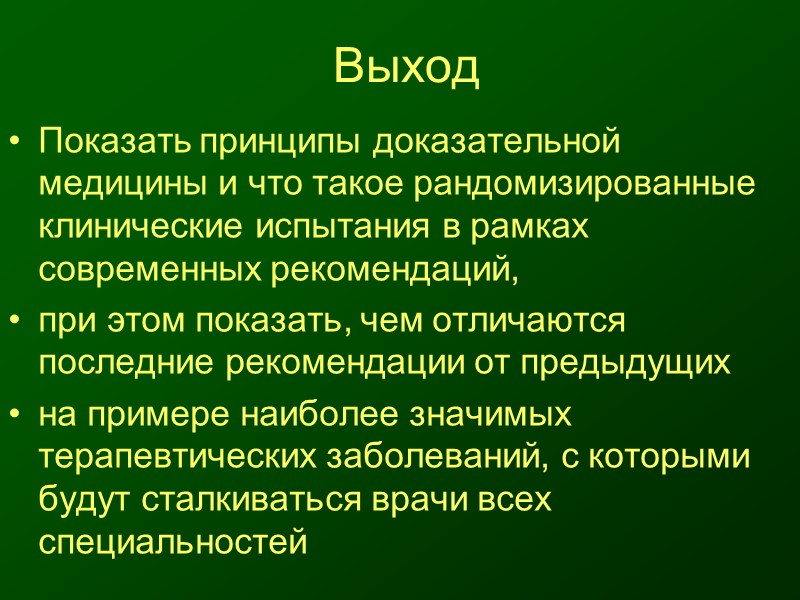 Выход

• Показать принципы доказательной медицины и что такое рандомизированные клинические испытания в рамках современных рекомендаций,

• при этом показать, чем отличаются последние рекомендации от предыдущих

• на примере наиболее значимых терапевтических заболеваний, с которыми будут сталкиваться врачи всех специальностей